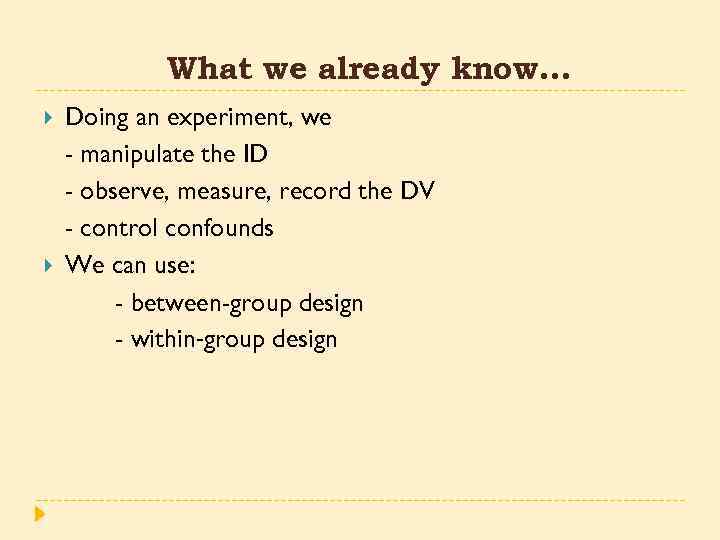 What we already know…

Doing an experiment, we
- manipulate the ID
- observe, measure, record the DV
- control confounds

We can use:
- between-group design
- within-group design